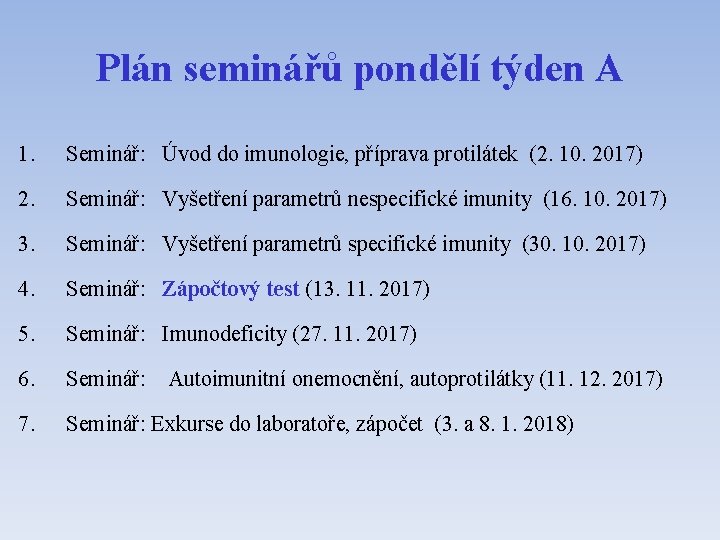 Plán seminářů pondělí týden A

1. Seminář: Úvod do imunologie, příprava protilátek (2. 10. 2017)

2. Seminář: Vyšetření parametrů nespecifické imunity (16. 10. 2017)

3. Seminář: Vyšetření parametrů specifické imunity (30. 10. 2017)

4. Seminář: Zápočtový test (13. 11. 2017)

5. Seminář: Imunodeficity (27. 11. 2017)

6. Seminář: Autoimunitní onemocnění, autoprotilátky (11. 12. 2017)

7. Seminář: Exkurse do laboratoře, zápočet (3. a 8. 1. 2018)